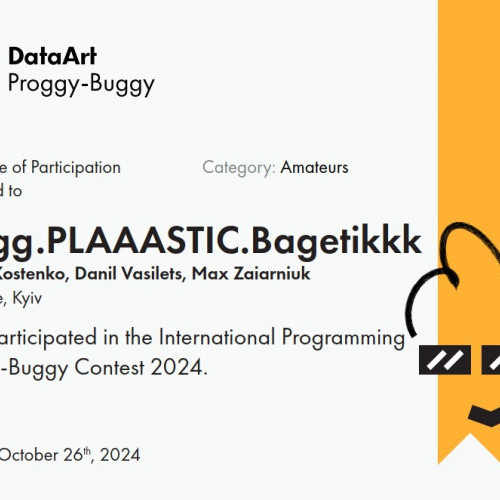 DataArt
Proggy-Buggy

e of Participation
d to

Category: Amateurs

gg.PLAAASTIC.Bagetikkk
Kostenko, Danil Vasilets, Max Zaiarniuk
e, Kyiv

articipated in the International Programming
-Buggy Contest 2024.

October 26$^{th}$, 2024